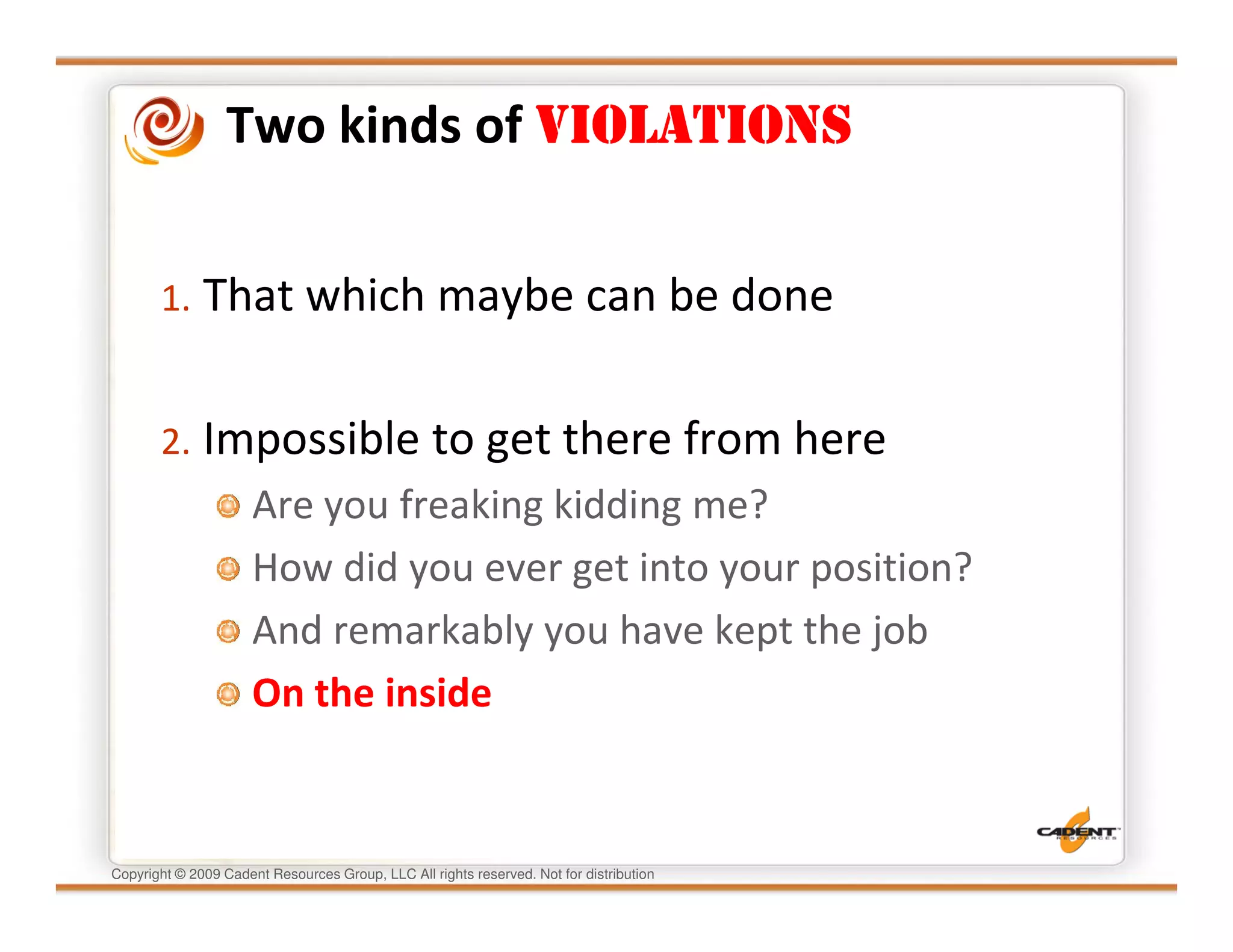 Two kinds of VIOLATIONS

1. That which maybe can be done

2. Impossible to get there from here

Are you freaking kidding me?

How did you ever get into your position?

And remarkably you have kept the job

On the inside

CADENT RESOURCES

Copyright © 2009 Cadent Resources Group, LLC All rights reserved. Not for distribution